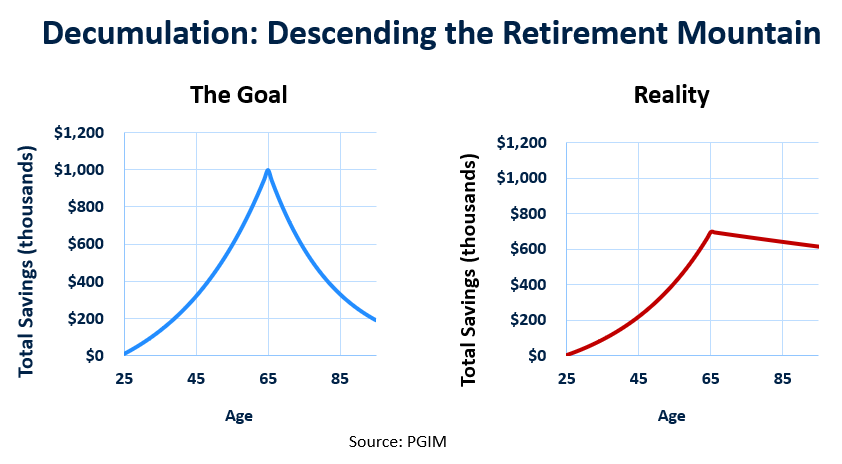 Decumulation: Descending the Retirement Mountain

The Goal

Total Savings (thousands)

$1,200
$1,000
$800
$600
$400
$200
$0

25
45
65
85

Age

Reality

Total Savings (thousands)

$1,200
$1,000
$800
$600
$400
$200
$0

25
45
65
85

Age

Source: PGIM